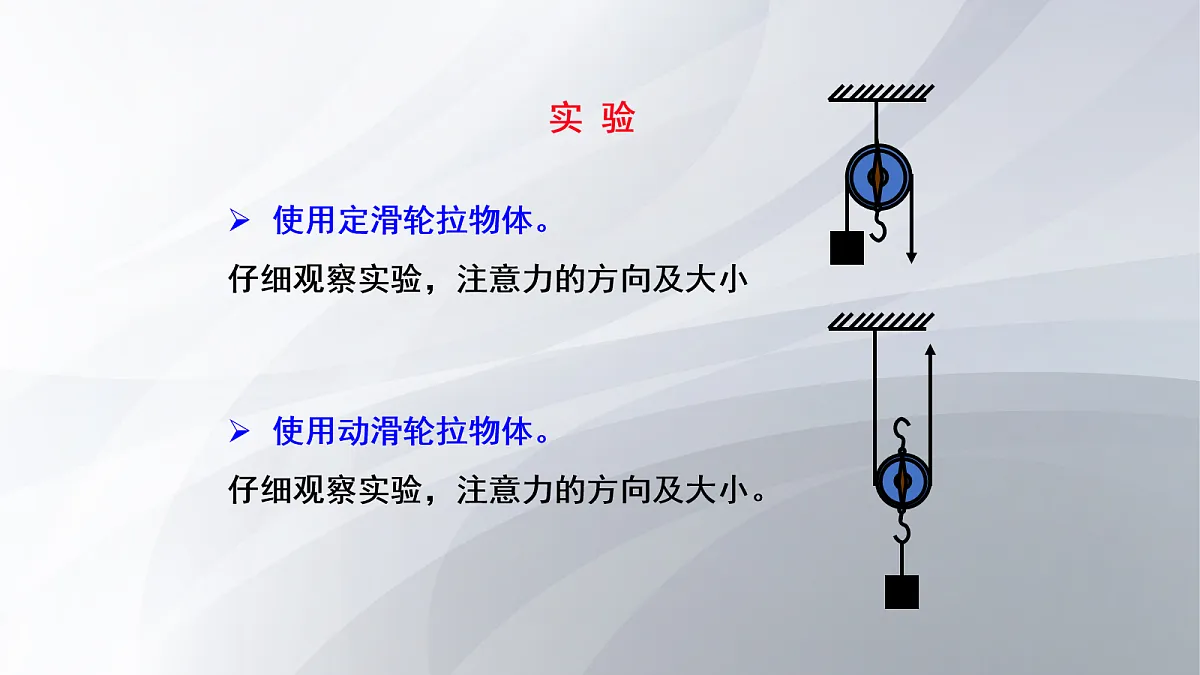 实 验

➢ 使用定滑轮拉物体。

仔细观察实验，注意力的方向及大小

➢ 使用动滑轮拉物体。

仔细观察实验，注意力的方向及大小。